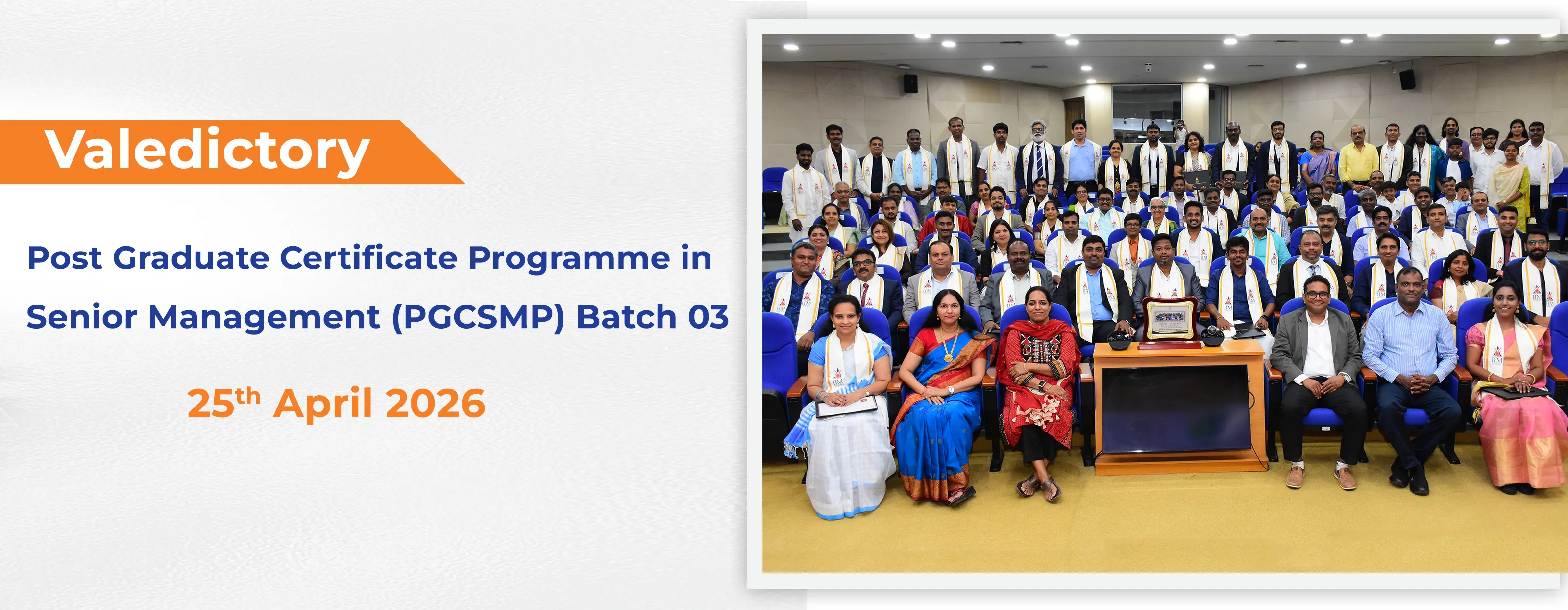 Valedictory

Post Graduate Certificate Programme in Senior Management (PGCSMP) Batch 03

25$^{th}$ April 2026